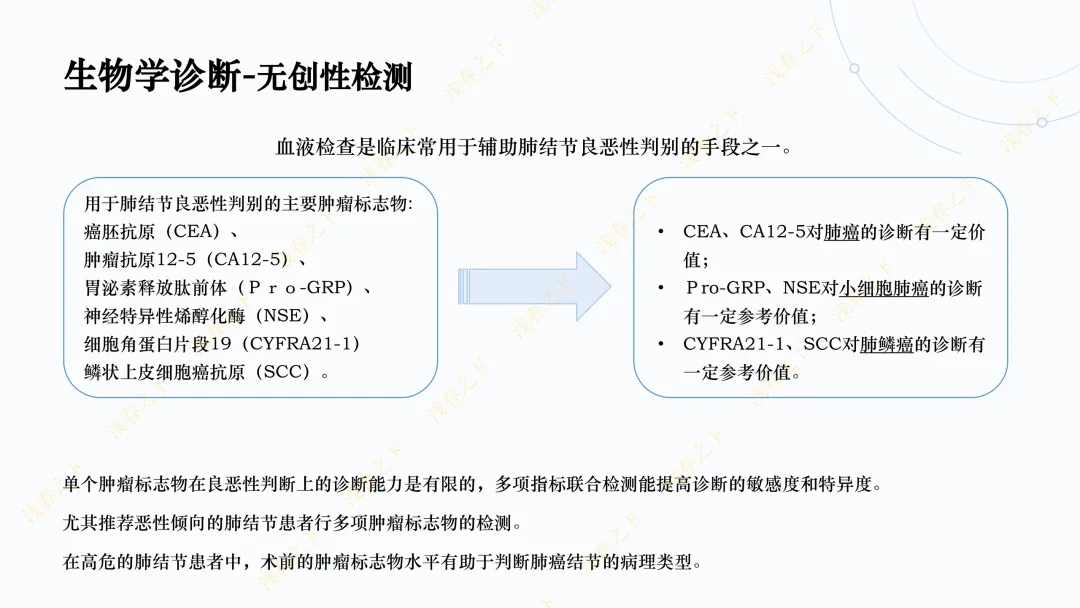 生物学诊断-无创性检测

血液检查是临床常用于辅助肺结节良恶性判别的手段之一。

用于肺结节良恶性判别的主要肿瘤标志物:
癌胚抗原（CEA）、
肿瘤抗原12-5（CA12-5）、
胃泌素释放肽前体（Pro-GRP）、
神经特异性烯醇化酶（NSE）、
细胞角蛋白片段19（CYFRA21-1）
鳞状上皮细胞癌抗原（SCC）。

• CEA、CA12-5对肺癌的诊断有一定价值；
• Pro-GRP、NSE对小细胞肺癌的诊断有一定参考价值；
• CYFRA21-1、SCC对肺鳞癌的诊断有一定参考价值。

单个肿瘤标志物在良恶性判断上的诊断能力是有限的，多项指标联合检测能提高诊断的敏感度和特异度。

尤其推荐恶性倾向的肺结节患者行多项肿瘤标志物的检测。

在高危的肺结节患者中，术前的肿瘤标志物水平有助于判断肺癌结节的病理类型。

浅春之下